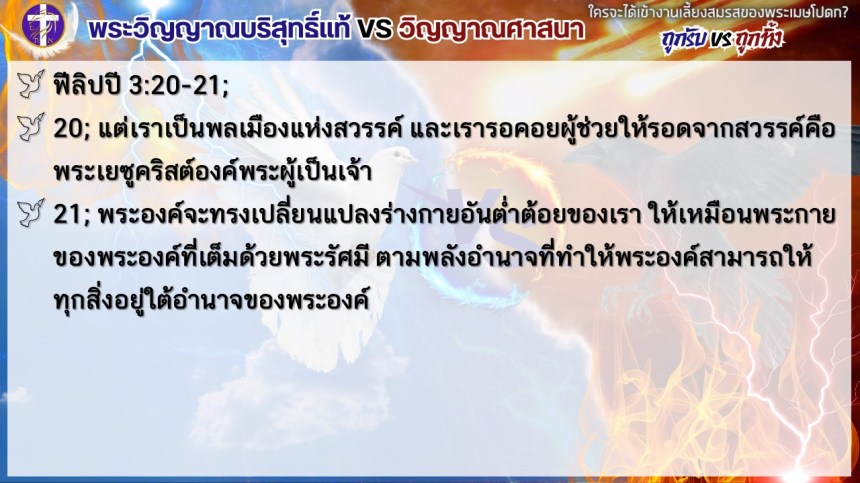 พระวิญญาณบริสุทธิ์แท้ VS วิญญาณศาสนา

ใครจะได้เข้างานเลี้ยงสมรสของพระเมษโปดก?

ถูกรับ VS ถูกทิ้ง

ฟีลิปปี 3:20-21;

20; แต่เราเป็นพลเมืองแห่งสวรรค์ และเรารอคอยผู้ช่วยให้รอดจากสวรรค์คือพระเยซูคริสต์องค์พระผู้เป็นเจ้า

21; พระองค์จะทรงเปลี่ยนแปลงร่างกายอันต่ำต้อยของเรา ให้เหมือนพระกายของพระองค์ที่เต็มด้วยพระรัศมี ตามพลังอำนาจที่ทำให้พระองค์สามารถให้ทุกสิ่งอยู่ใต้อำนาจของพระองค์